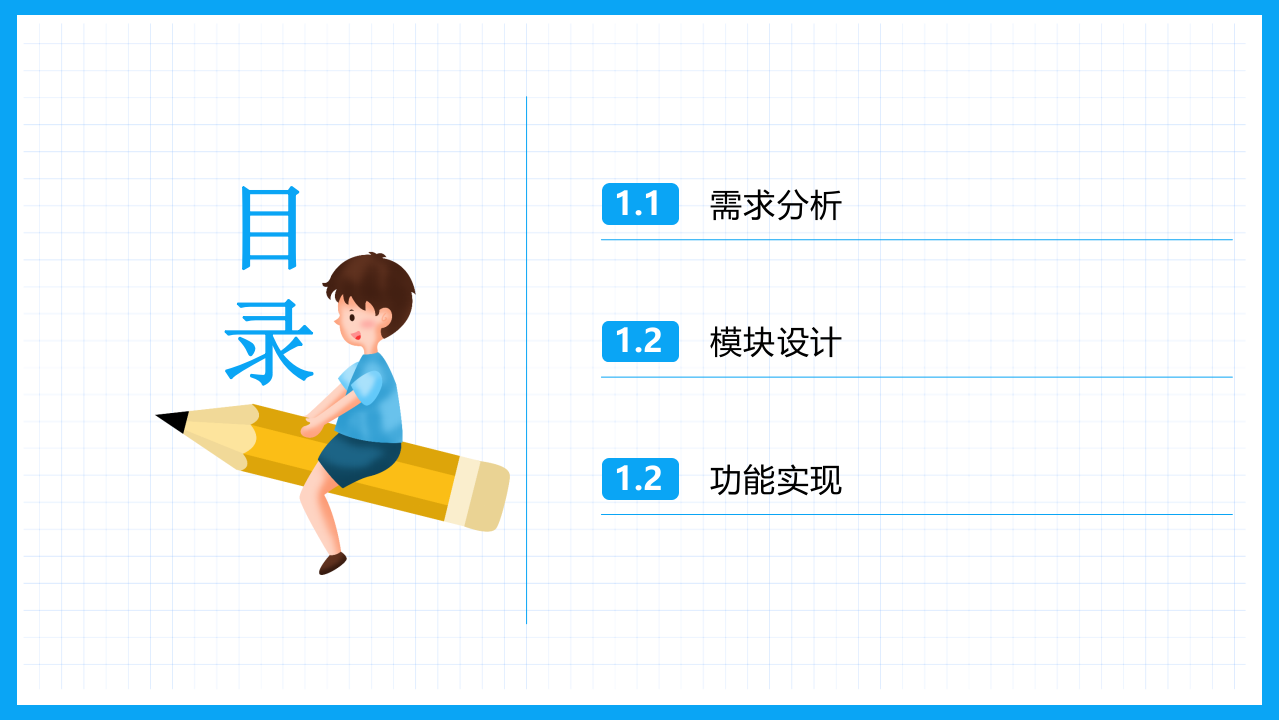 目录

1.1 需求分析

1.2 模块设计

1.2 功能实现